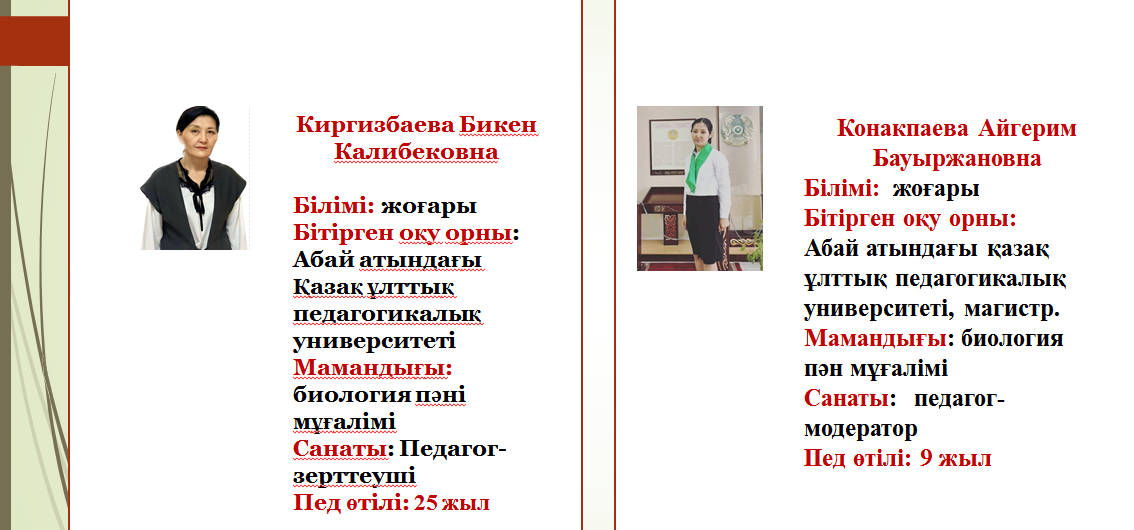 Киргизбаева Бикен Калибековна

Білімі: жоғары
Бітірген оқу орны: Абай атындағы Қазақ ұлттық педагогикалық университеті
Мамандығы: биология пәні мұғалімі
Санаты: Педагог-зерттеуші
Пед өтілі: 25 жыл

Конакпаева Айгерим Бауыржановна
Білімі: жоғары
Бітірген оқу орны: Абай атындағы қазақ ұлттық педагогикалық университеті, магистр.
Мамандығы: биология пән мұғалімі
Санаты: педагог-модератор
Пед өтілі: 9 жыл